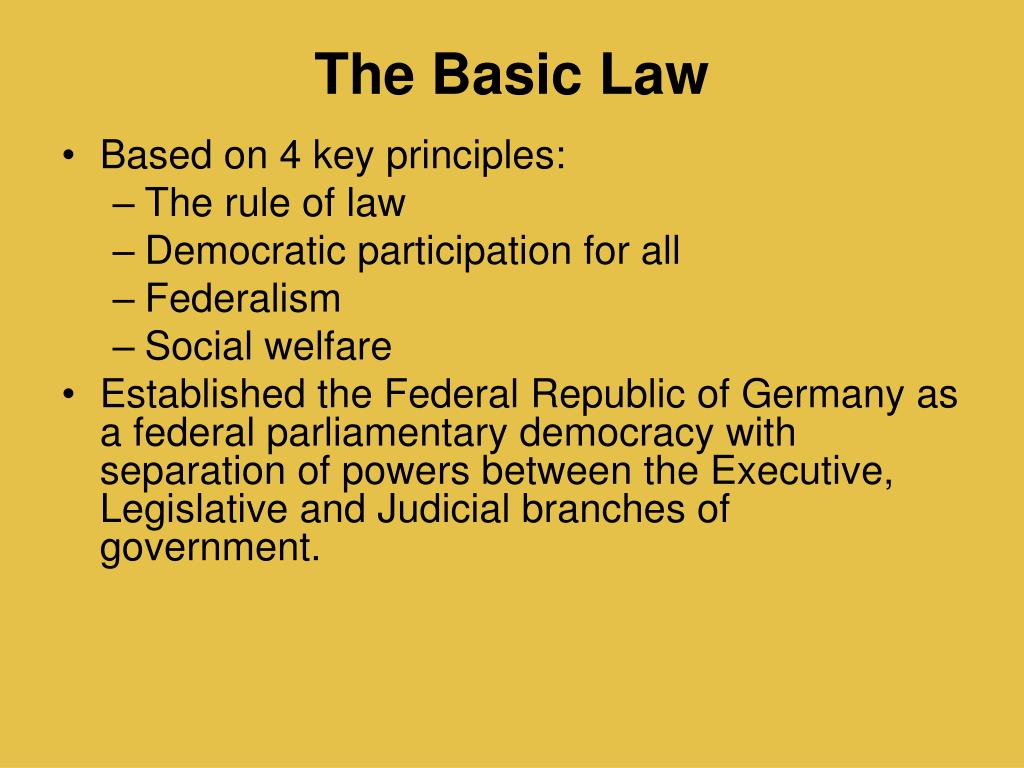 The Basic Law

• Based on 4 key principles:
  – The rule of law
  – Democratic participation for all
  – Federalism
  – Social welfare
• Established the Federal Republic of Germany as a federal parliamentary democracy with separation of powers between the Executive, Legislative and Judicial branches of government.